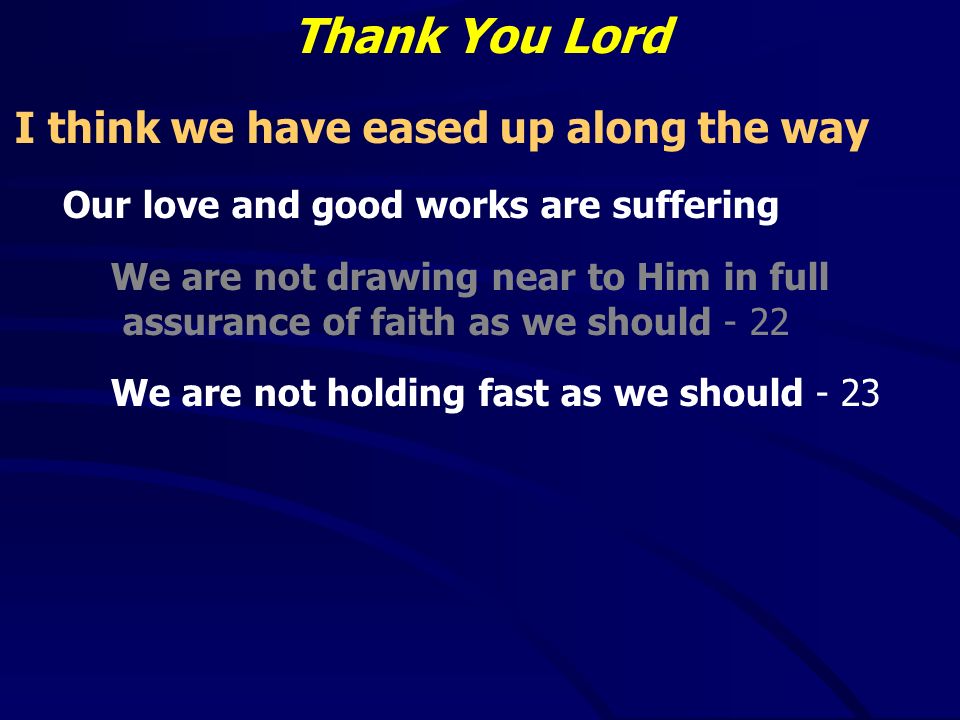 Thank You Lord

I think we have eased up along the way

Our love and good works are suffering

We are not drawing near to Him in full assurance of faith as we should - 22

We are not holding fast as we should - 23